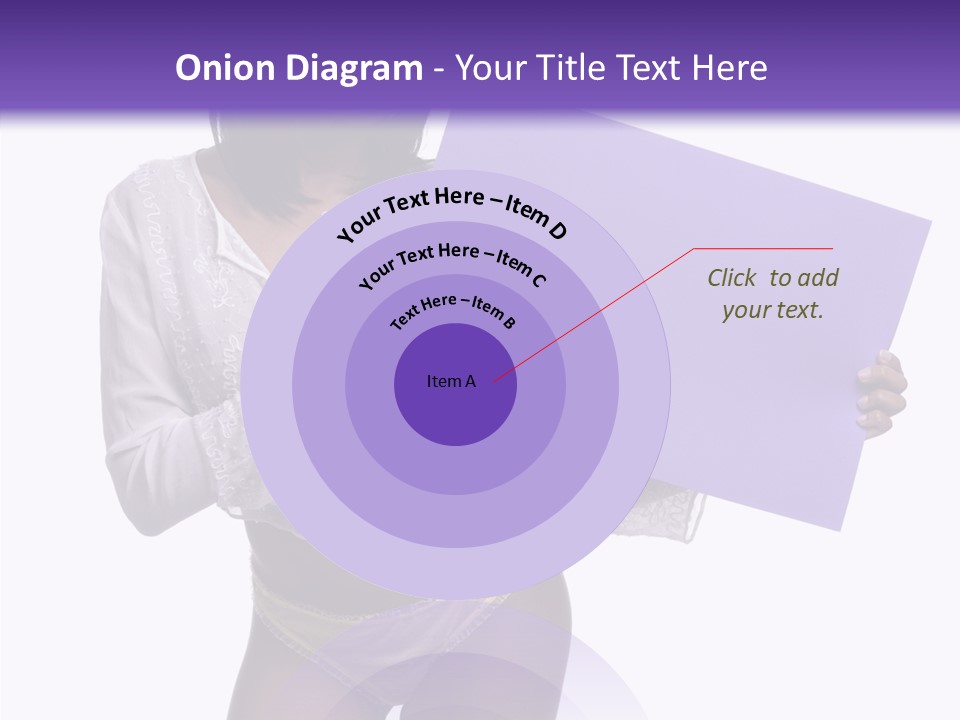 Onion Diagram - Your Title Text Here

Your Text Here – Item D

Your Text Here – Item C

Text Here – Item B

Item A

Click to add your text.